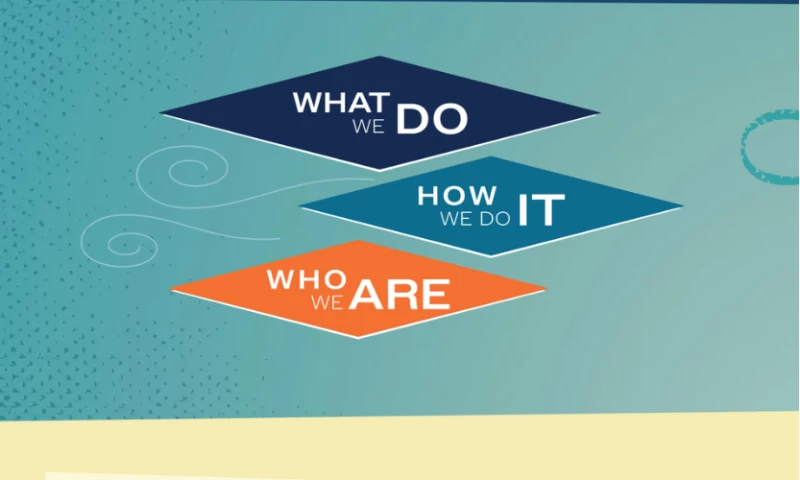 WHAT WE DO

HOW WE DO IT

WHO WE ARE